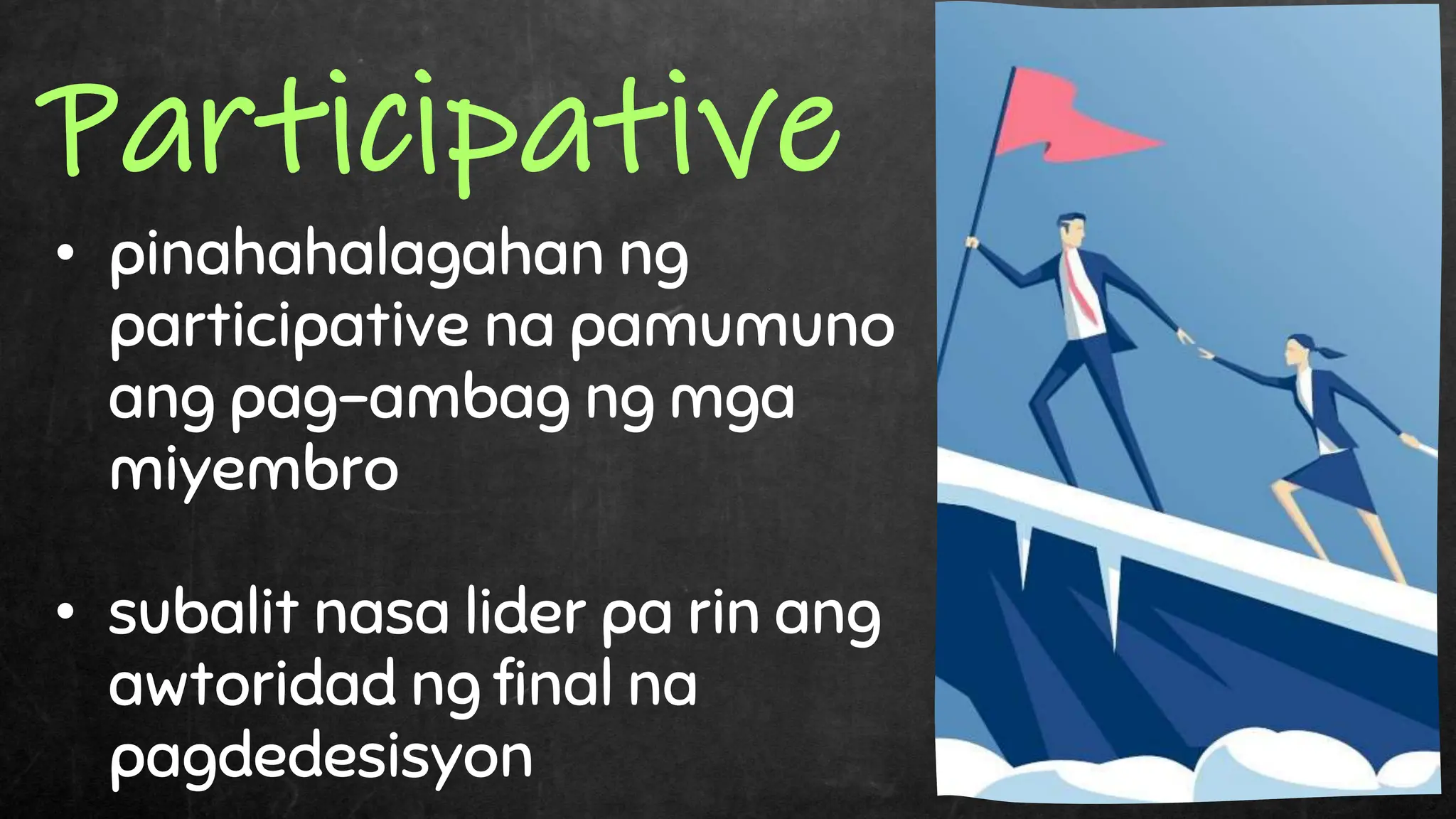 Participative

• pinahahalagahan ng participative na pamumuno ang pag-ambag ng mga miyembro

• subalit nasa lider pa rin ang awtoridad ng final na pagdedesisyon